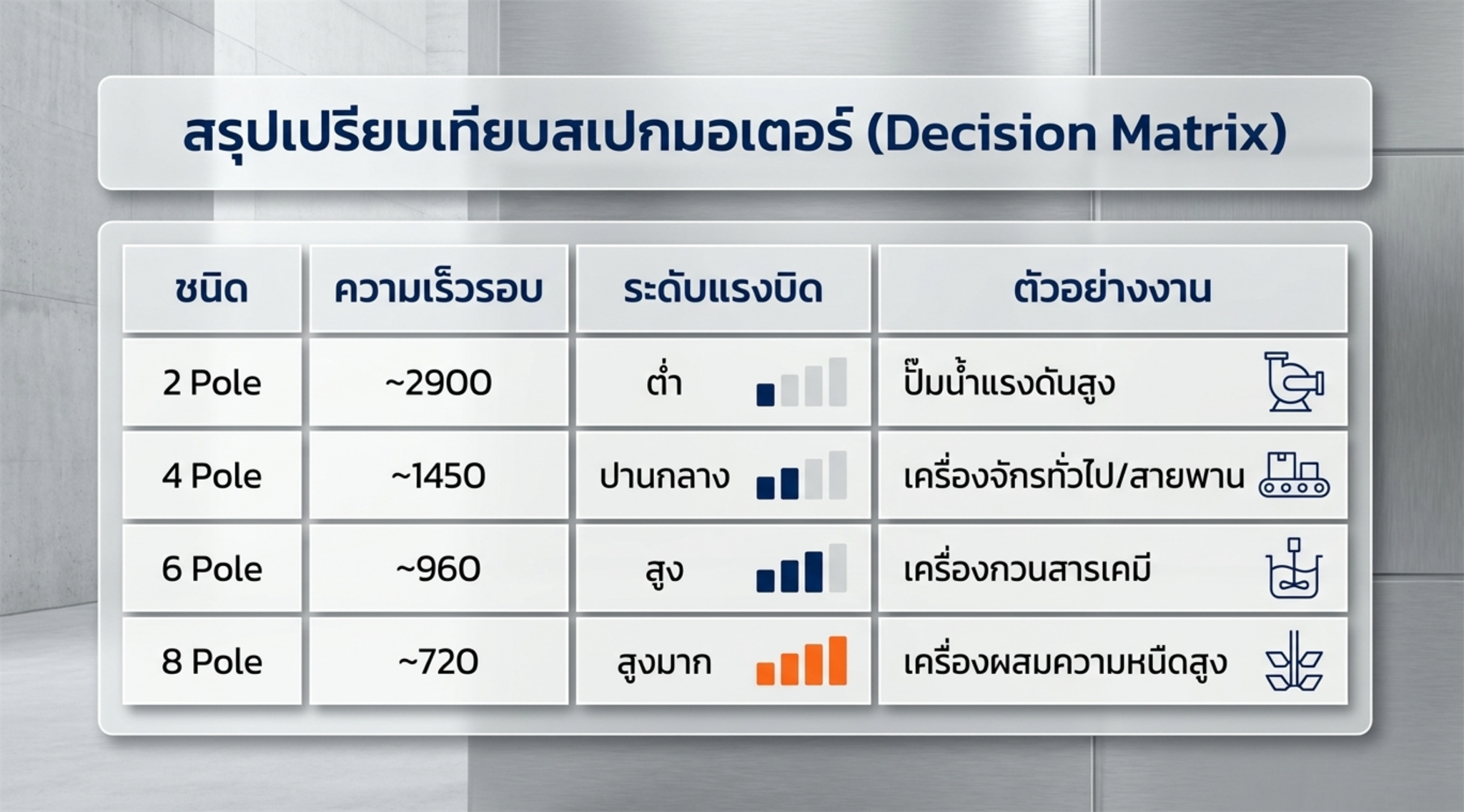 สรุปเปรียบเทียบสเปกมอเตอร์ (Decision Matrix)

| ชนิด | ความเร็วรอบ | ระดับแรงบิด | ตัวอย่างงาน |
|---|---|---|---|
| 2 Pole | ~2900 | ต่ำ | ปั๊มน้ำแรงดันสูง |
| 4 Pole | ~1450 | ปานกลาง | เครื่องจักรทั่วไป/สายพาน |
| 6 Pole | ~960 | สูง | เครื่องกวนสารเคมี |
| 8 Pole | ~720 | สูงมาก | เครื่องผสมความหนืดสูง |